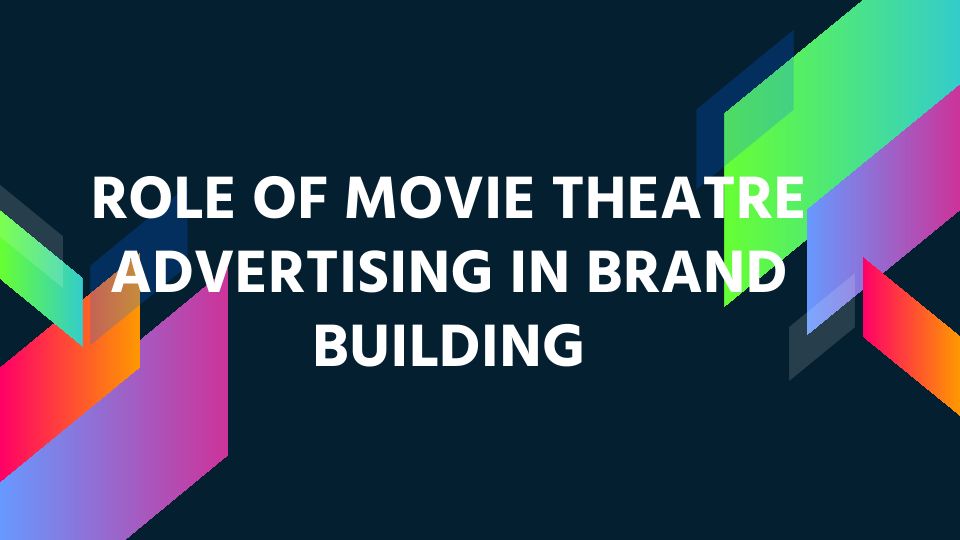 ROLE OF MOVIE THEATRE ADVERTISING IN BRAND BUILDING